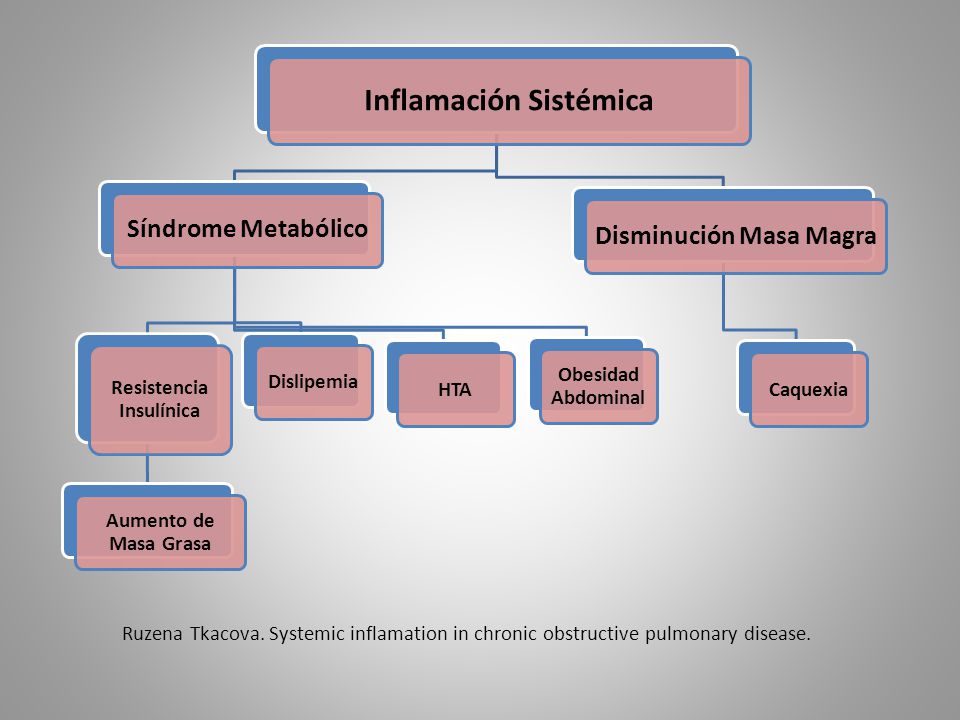 Inflamación Sistémica

Síndrome Metabólico

Disminución Masa Magra

Resistencia Insulínica

Dislipemia

HTA

Obesidad Abdominal

Caquexia

Aumento de Masa Grasa

Ruzena Tkacova. Systemic inflamation in chronic obstructive pulmonary disease.